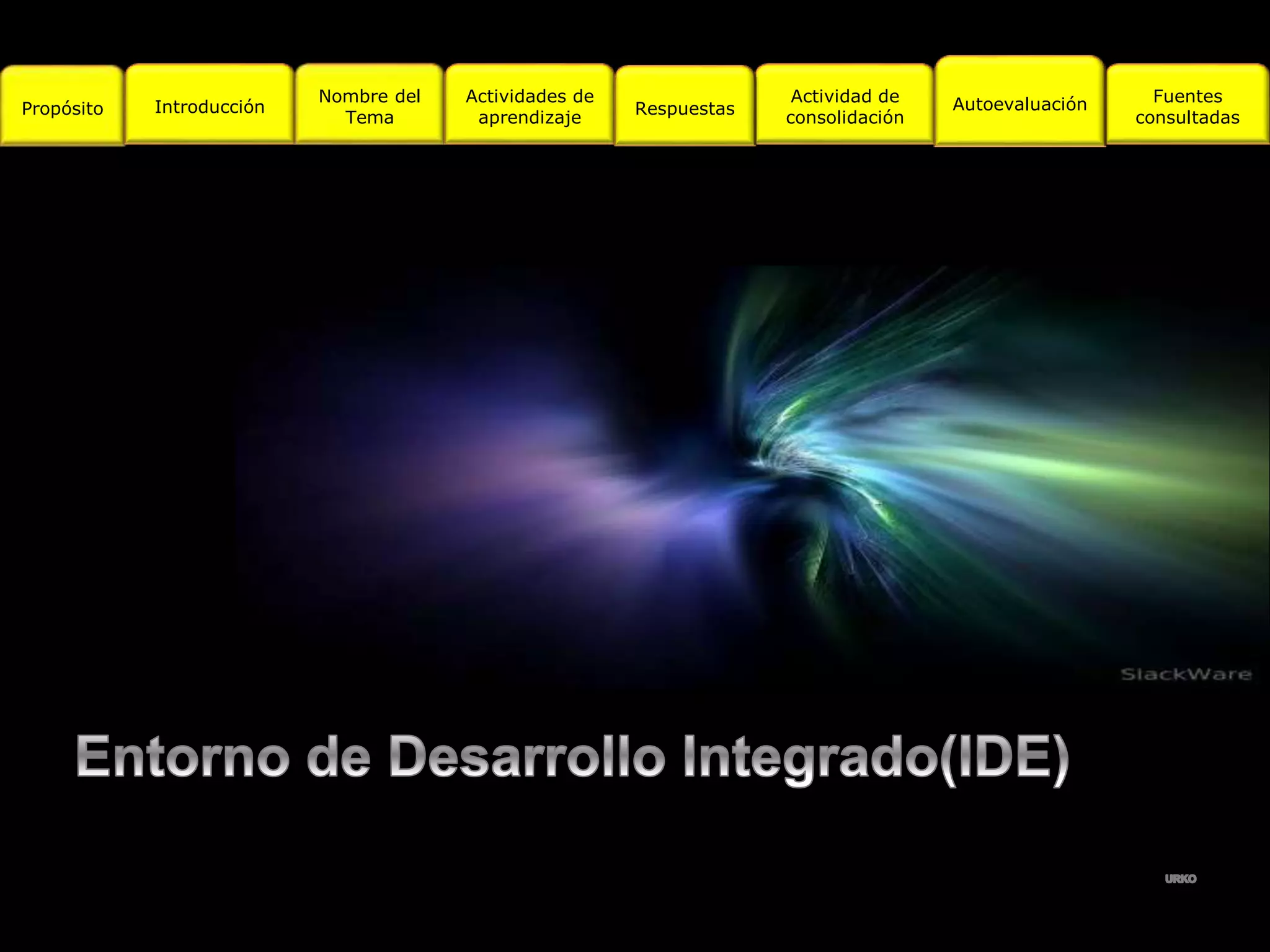 Propósito

Introducción

Nombre del Tema

Actividades de aprendizaje

Respuestas

Actividad de consolidación

Autoevaluación

Fuentes consultadas

SlackWare

Entorno de Desarrollo Integrado(IDE)

URKO